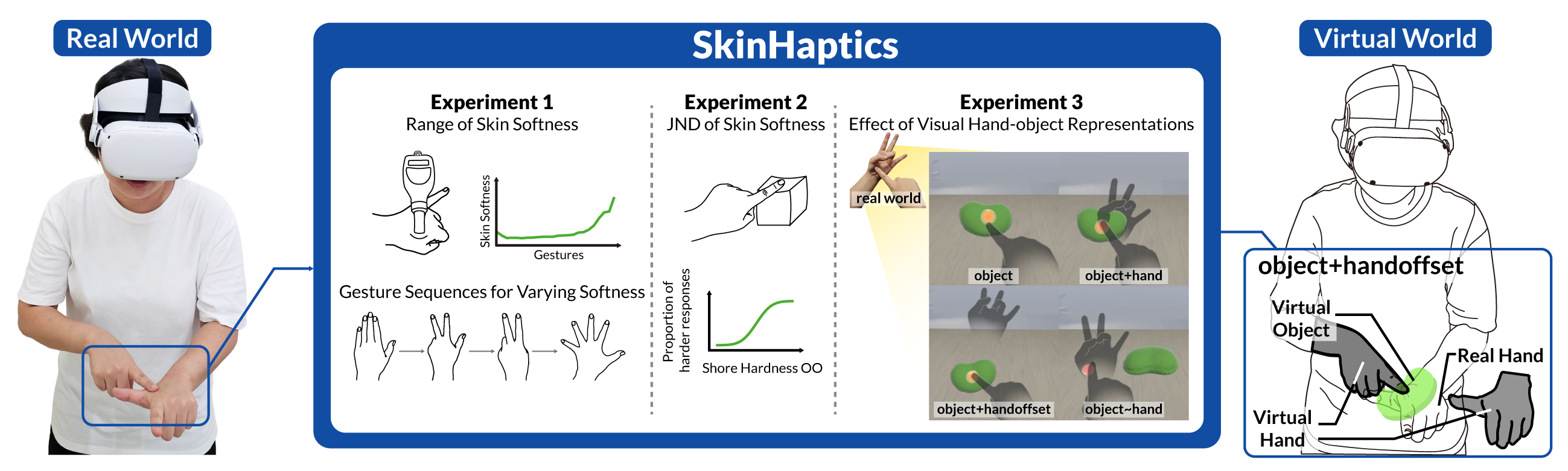 Real World

SkinHaptics

Experiment 1
Range of Skin Softness

Skin Softness
Gestures

Gesture Sequences for Varying Softness

Experiment 2
JND of Skin Softness

Proportion of harder responses
Shore Hardness OO

Experiment 3
Effect of Visual Hand-object Representations

real world
object
object+hand
object+handoffset
object~hand

Virtual World

object+handoffset
Virtual Object
Real Hand
Virtual Hand